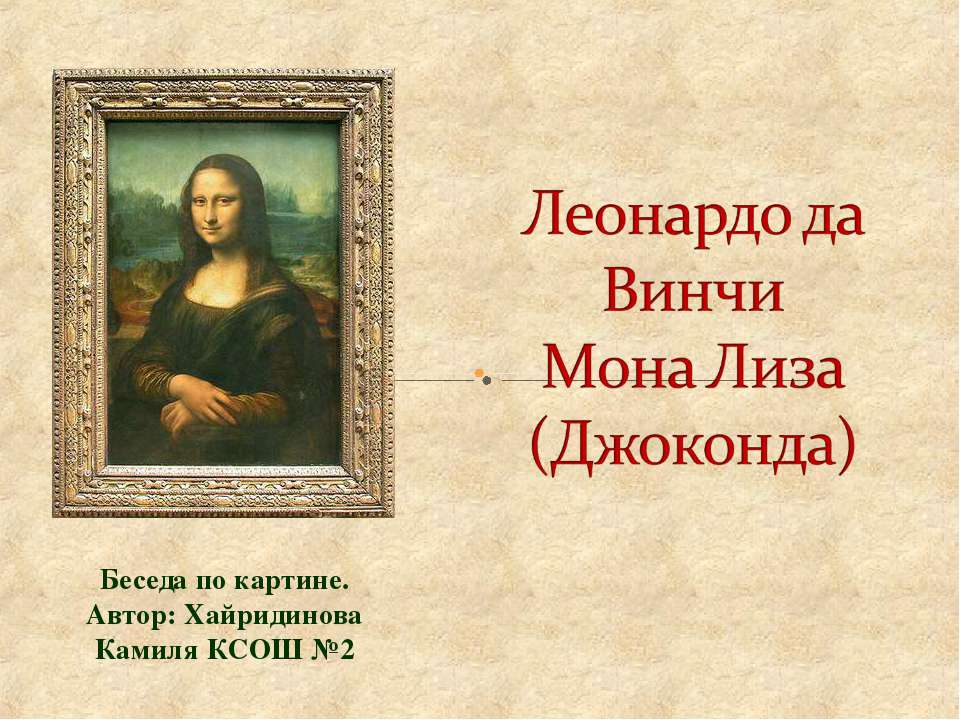 Леонардо да Винчи Мона Лиза (Джоконда)

Беседа по картине.
Автор: Хайридинова Камиля КСОШ №2